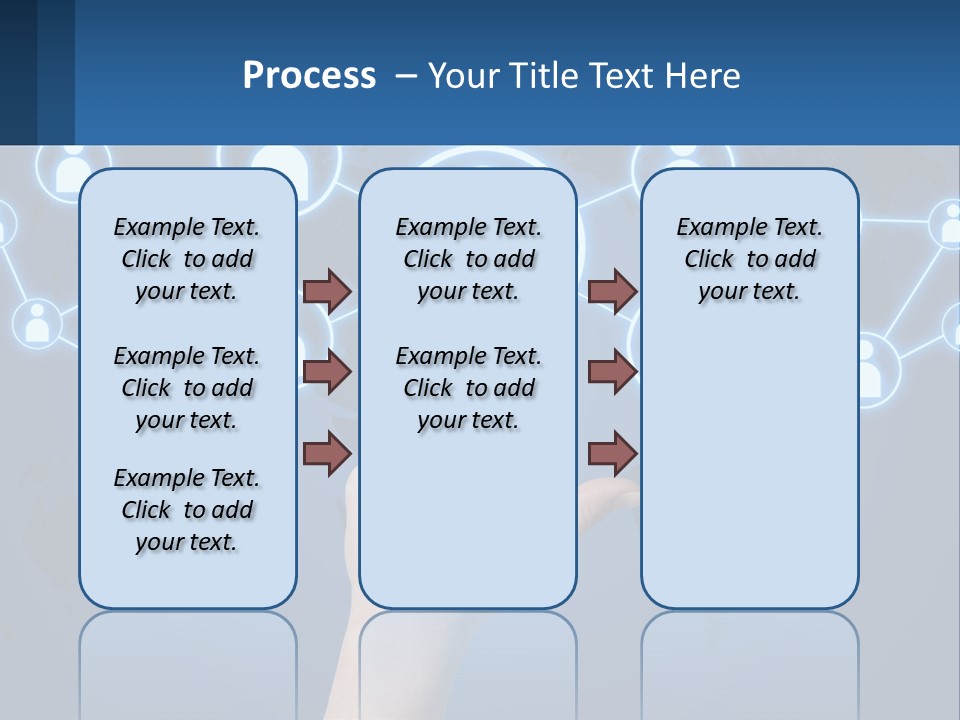 Process – Your Title Text Here

Example Text. Click to add your text.

Example Text. Click to add your text.

Example Text. Click to add your text.

Example Text. Click to add your text.

Example Text. Click to add your text.

Example Text. Click to add your text.